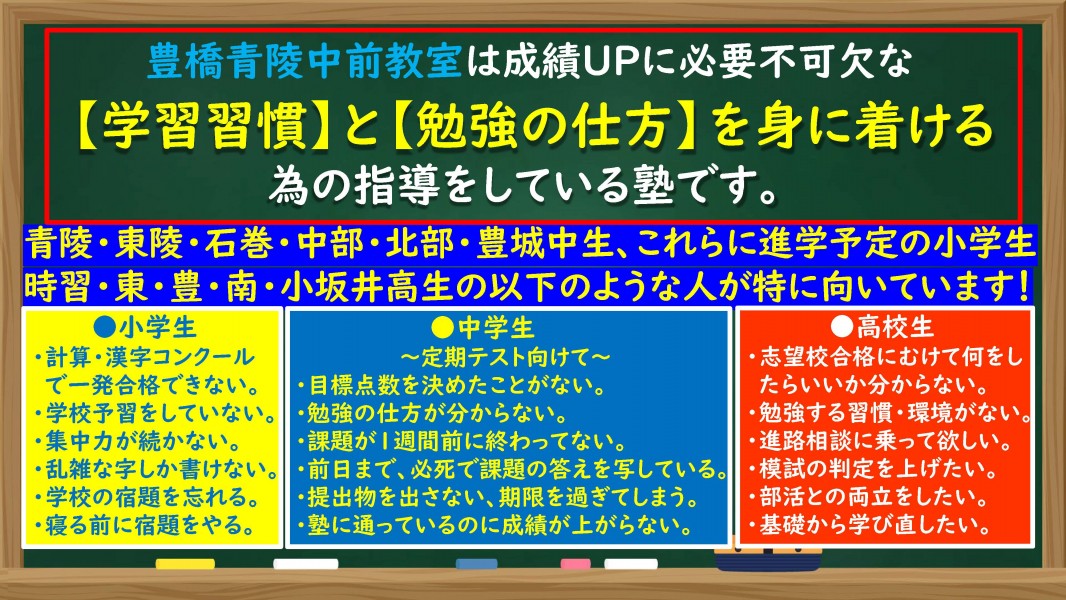 豊橋青陵中前教室は成績UPに必要不可欠な
【学習習慣】と【勉強の仕方】を身に着ける
為の指導をしている塾です。

青陵・東陵・石巻・中部・北部・豊城中生、これらに進学予定の小学生
時習・東・豊・南・小坂井高生の以下のような人が特に向いています！

●小学生
・計算・漢字コンクールで一発合格できない。
・学校予習をしていない。
・集中力が続かない。
・乱雑な字しか書けない。
・学校の宿題を忘れる。
・寝る前に宿題をやる。

●中学生
～定期テスト向けて～
・目標点数を決めたことがない。
・勉強の仕方が分からない。
・課題が1週間前に終わってない。
・前日まで、必死で課題の答えを写している。
・提出物を出さない、期限を過ぎてしまう。
・塾に通っているのに成績が上がらない。

●高校生
・志望校合格にむけて何をしたらいいか分からない。
・勉強する習慣・環境がない。
・進路相談に乗って欲しい。
・模試の判定を上げたい。
・部活との両立をしたい。
・基礎から学び直したい。